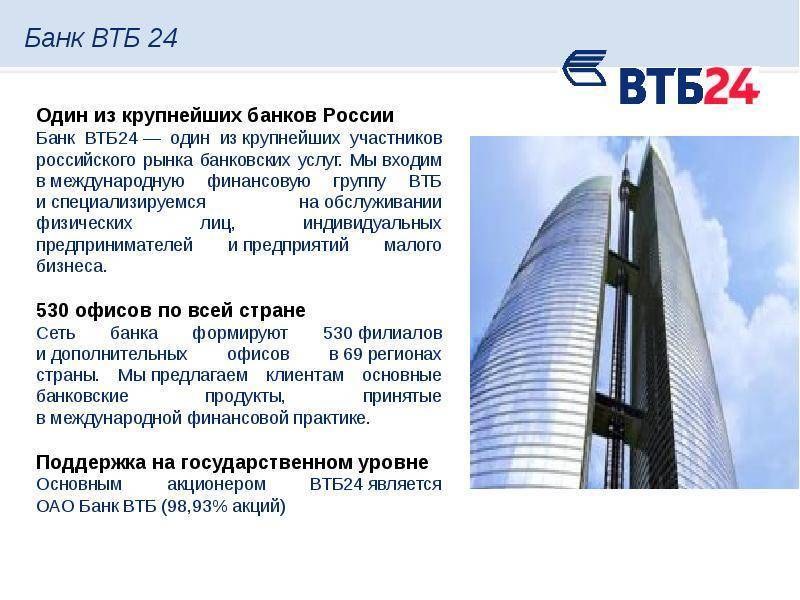 Банк ВТБ 24

ВТБ24

Один из крупнейших банков России
Банк ВТБ24 — один из крупнейших участников российского рынка банковских услуг. Мы входим в международную финансовую группу ВТБ и специализируемся на обслуживании физических лиц, индивидуальных предпринимателей и предприятий малого бизнеса.

530 офисов по всей стране
Сеть банка формируют 530 филиалов и дополнительных офисов в 69 регионах страны. Мы предлагаем клиентам основные банковские продукты, принятые в международной финансовой практике.

Поддержка на государственном уровне
Основным акционером ВТБ24 является ОАО Банк ВТБ (98,93% акций)